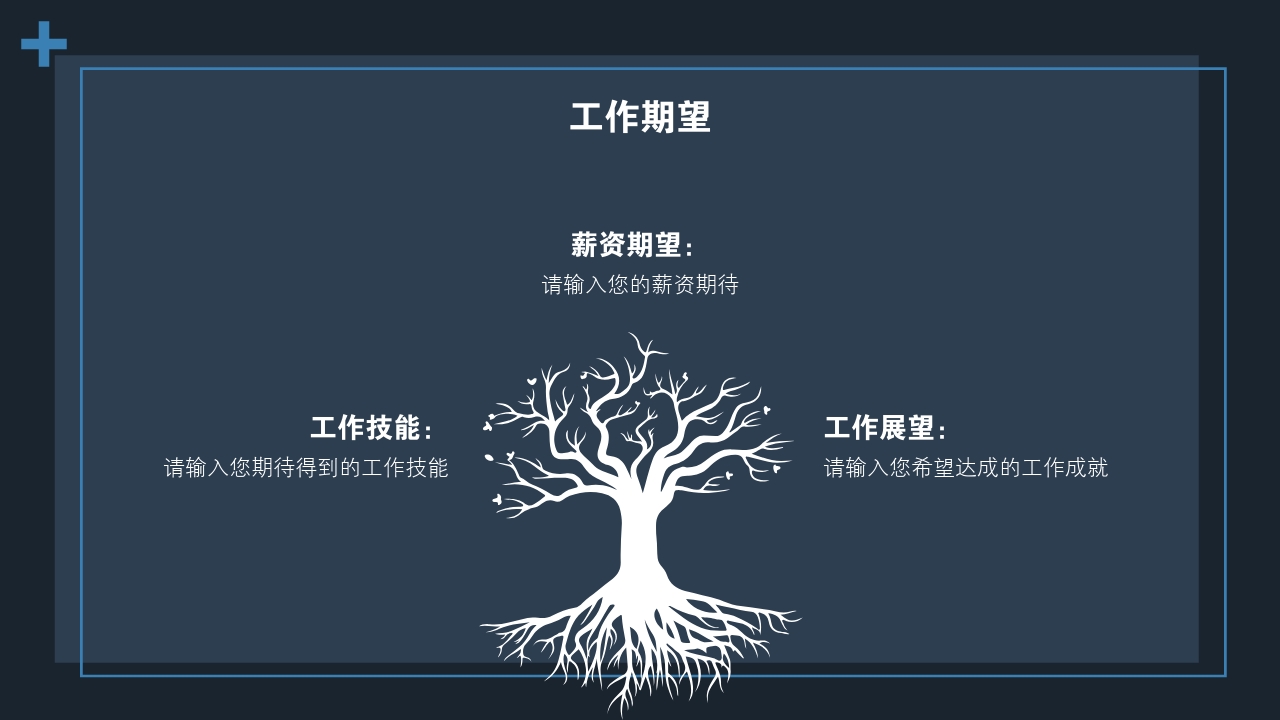 工作期望

薪资期望：
请输入您的薪资期待

工作技能：
请输入您期待得到的工作技能

工作展望：
请输入您希望达成的工作成就